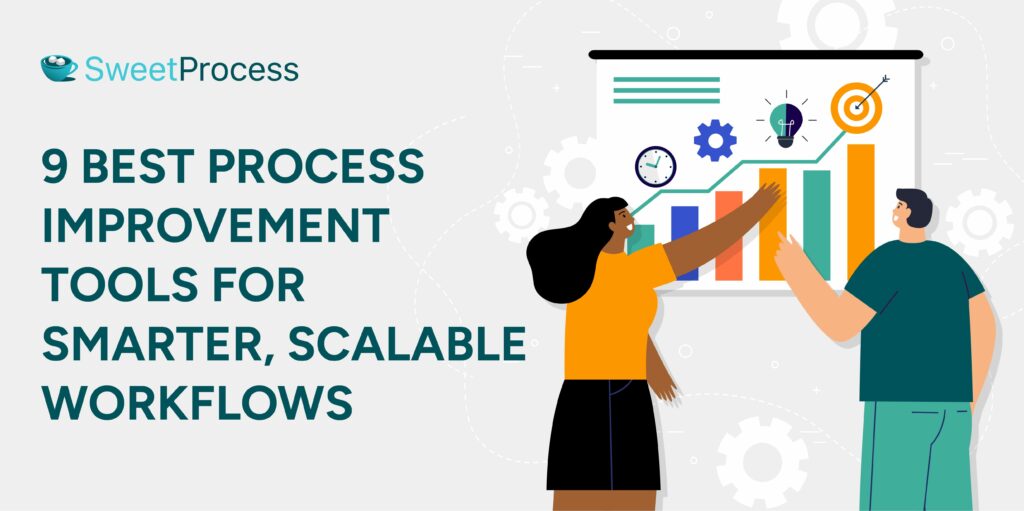 SweetProcess

9 BEST PROCESS IMPROVEMENT TOOLS FOR SMARTER, SCALABLE WORKFLOWS